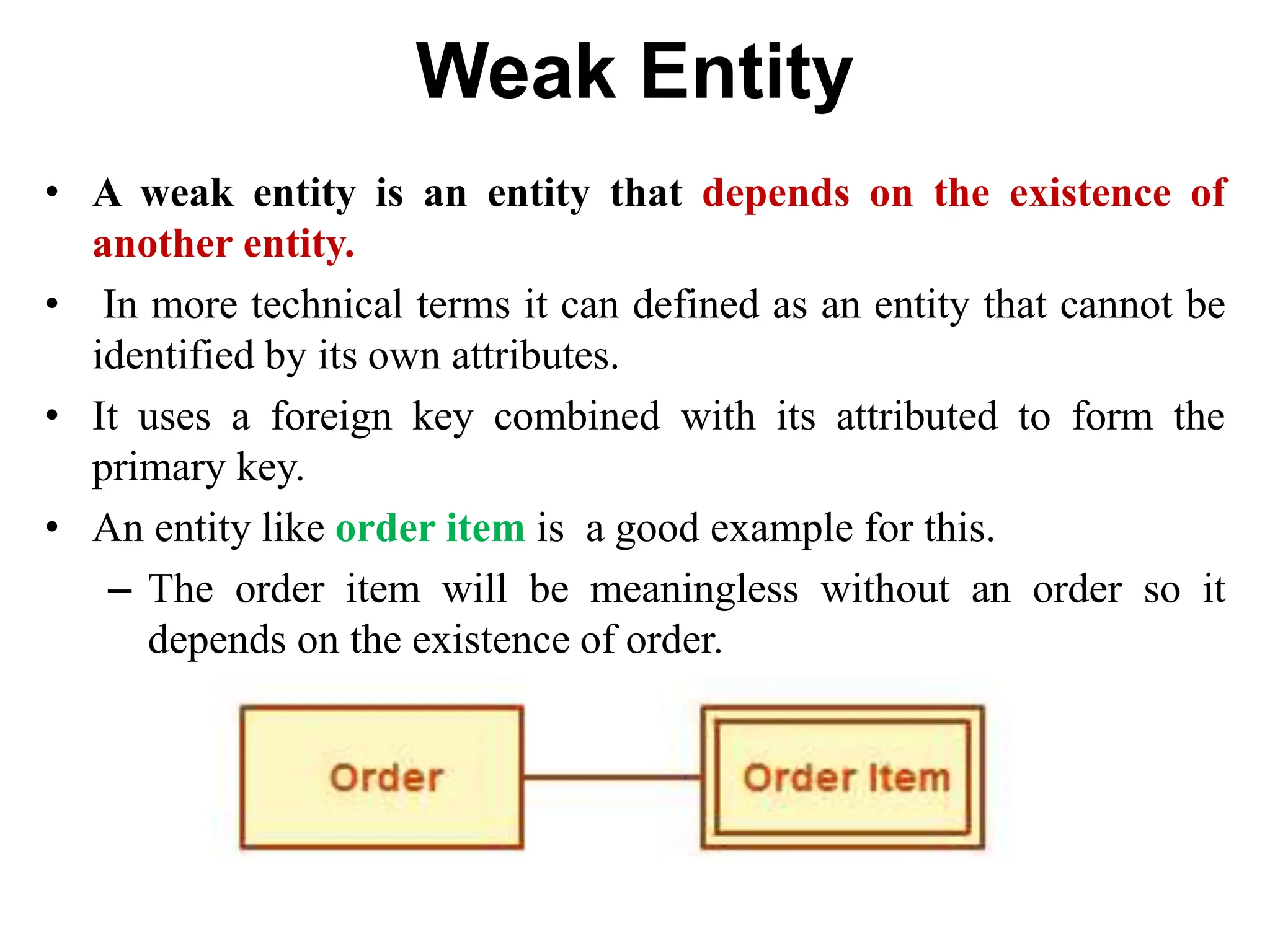 Weak Entity

• A weak entity is an entity that depends on the existence of another entity.

• In more technical terms it can defined as an entity that cannot be identified by its own attributes.

• It uses a foreign key combined with its attributed to form the primary key.

• An entity like order item is a good example for this.

– The order item will be meaningless without an order so it depends on the existence of order.

Order

Order Item